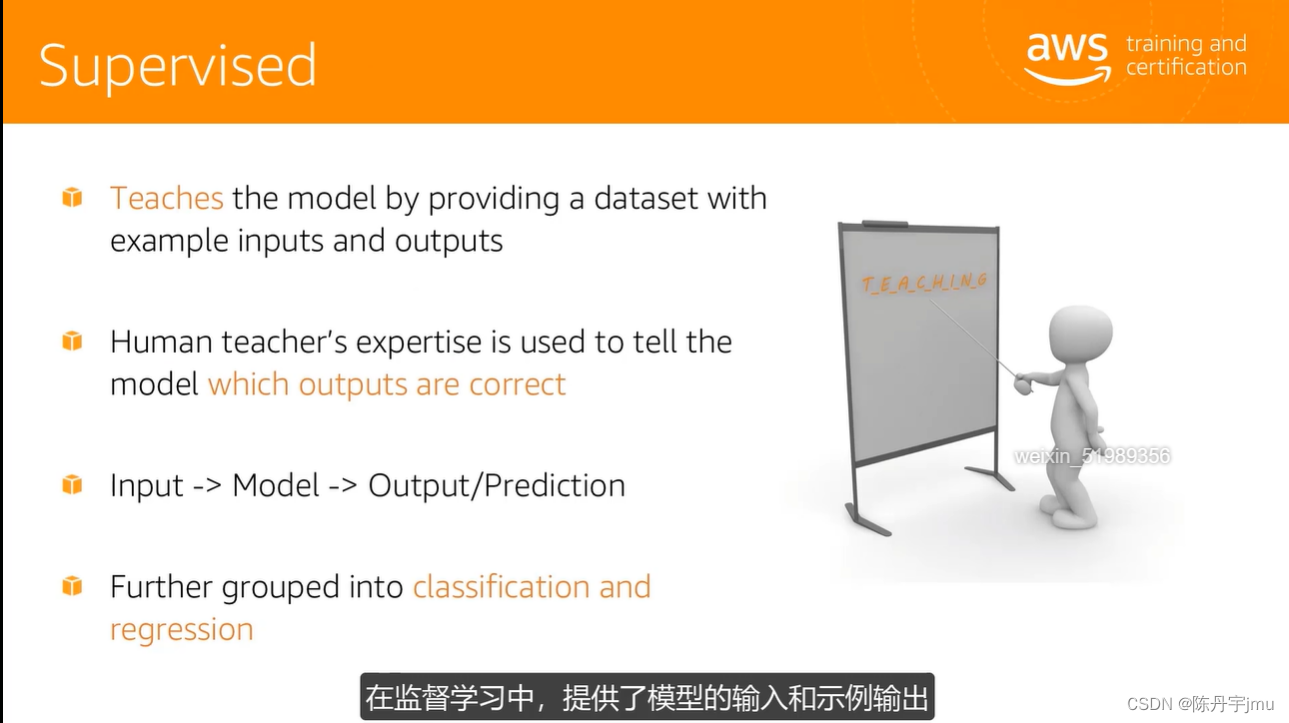 Supervised

aws training and certification

Teaches the model by providing a dataset with example inputs and outputs

Human teacher's expertise is used to tell the model which outputs are correct

Input -> Model -> Output/Prediction

Further grouped into classification and regression

T_E_A_C_H_I_N_G

weixin_51989356

在监督学习中，提供了模型的输入和示例输出

CSDN @陈丹宇jmu